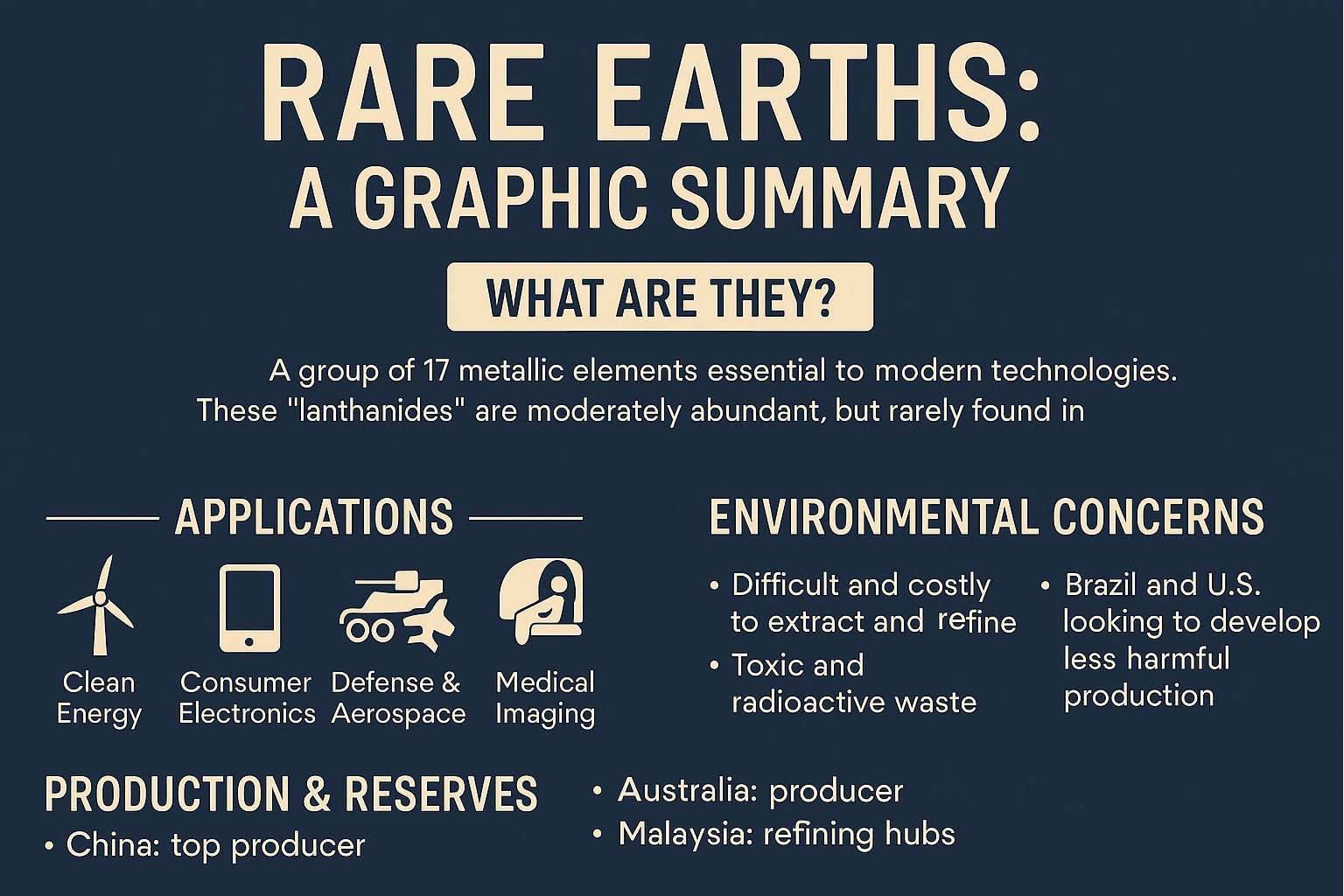 RARE EARTHS:
A GRAPHIC SUMMARY

WHAT ARE THEY?

A group of 17 metallic elements essential to modern technologies. These "lanthanides" are moderately abundant, but rarely found in

APPLICATIONS

Clean Energy
Consumer Electronics
Defense & Aerospace
Medical Imaging

ENVIRONMENTAL CONCERNS

• Difficult and costly to extract and refine
• Toxic and radioactive waste

• Brazil and U.S. looking to develop less harmful production

PRODUCTION & RESERVES
• China: top producer

• Australia: producer
• Malaysia: refining hubs